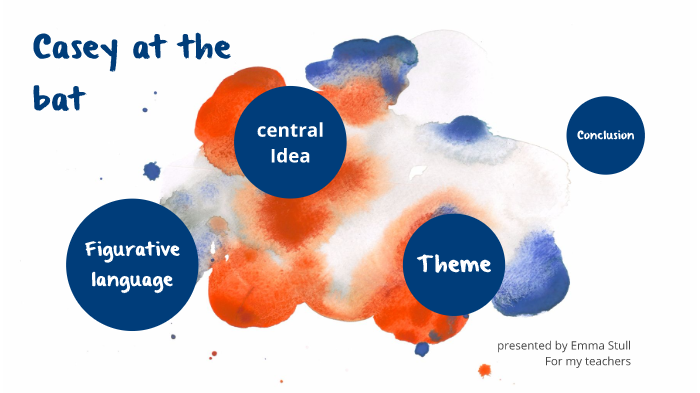 Casey at the bat

central Idea

Conclusion

Figurative language

Theme

presented by Emma Stull
For my teachers